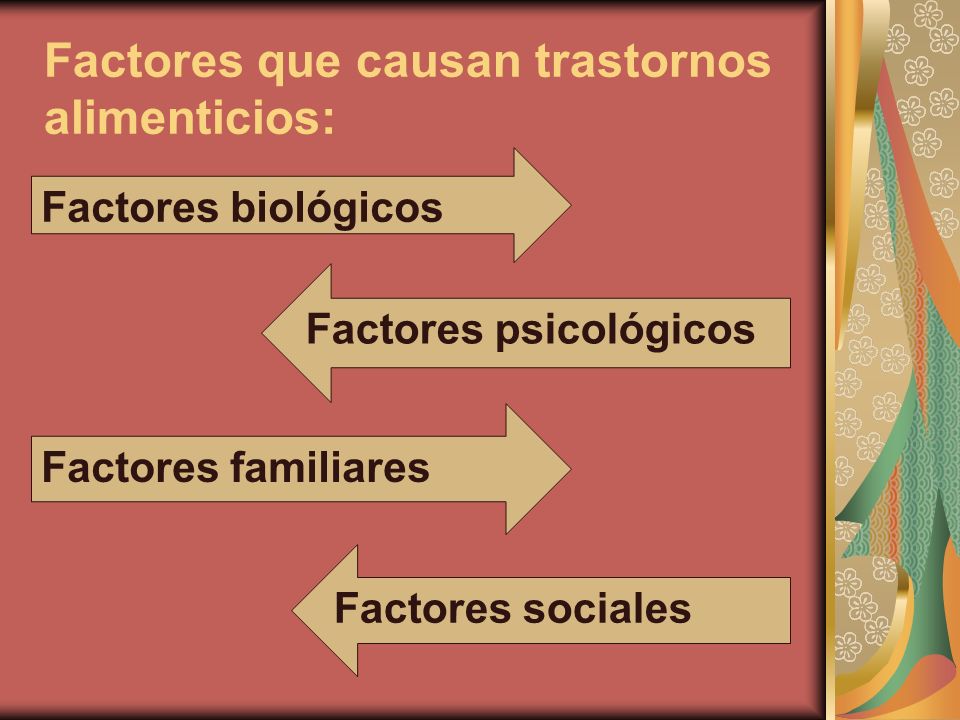 Factores que causan trastornos alimenticios:

Factores biológicos

Factores psicológicos

Factores familiares

Factores sociales